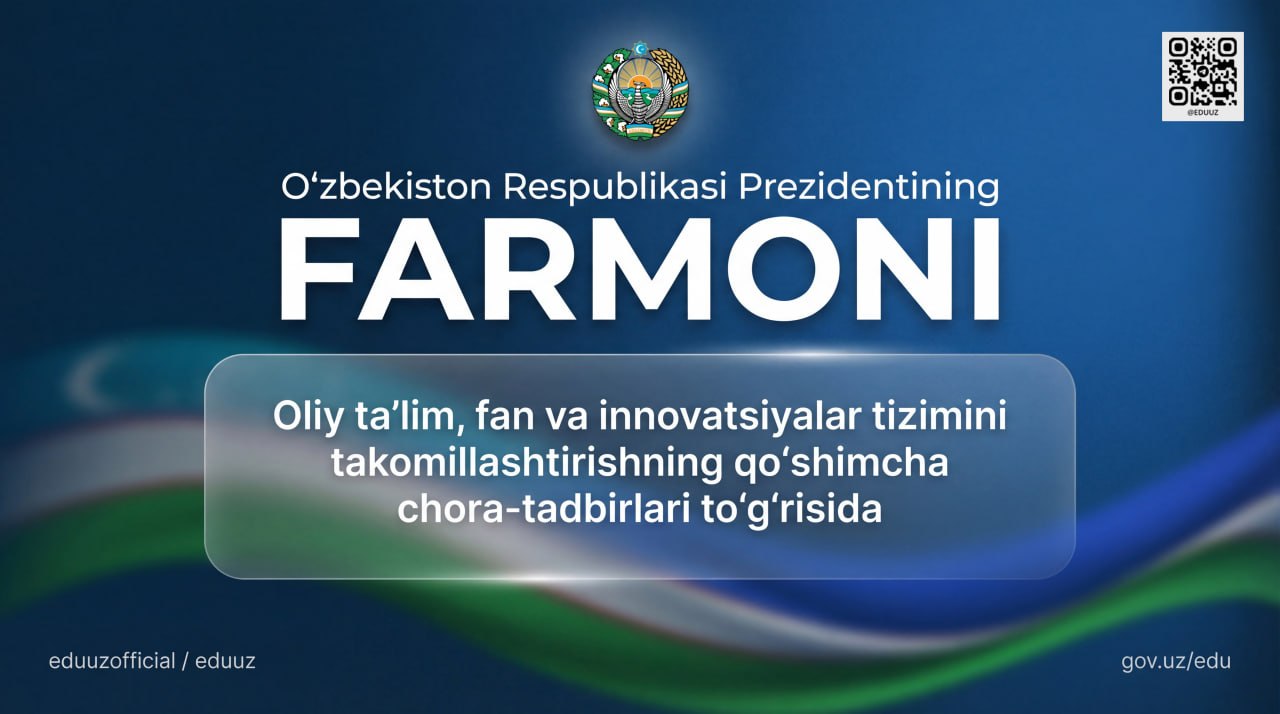 @EDUUZ

O‘zbekiston Respublikasi Prezidentining
FARMONI

Oliy ta’lim, fan va innovatsiyalar tizimini takomillashtirishning qo‘shimcha chora-tadbirlari to‘g‘risida

eduuzofficial / eduuz

gov.uz/edu